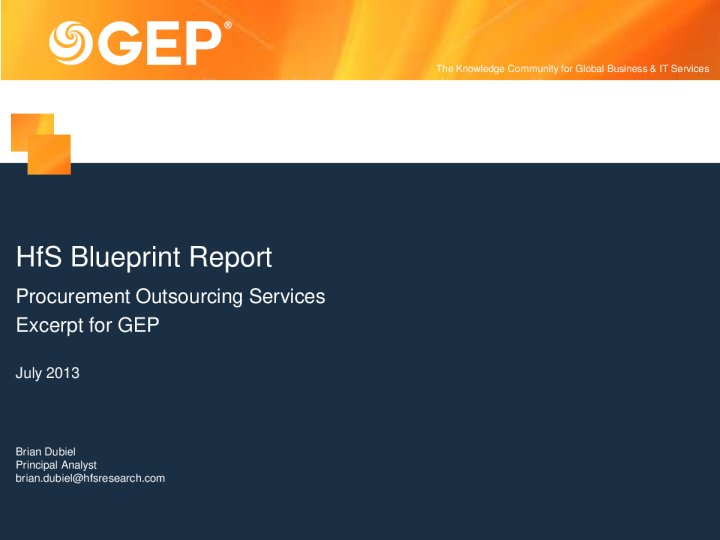 GEP®

The Knowledge Community for Global Business & IT Services

HfS Blueprint Report

Procurement Outsourcing Services
Excerpt for GEP

July 2013

Brian Dubiel
Principal Analyst
brian.dubiel@hfsresearch.com